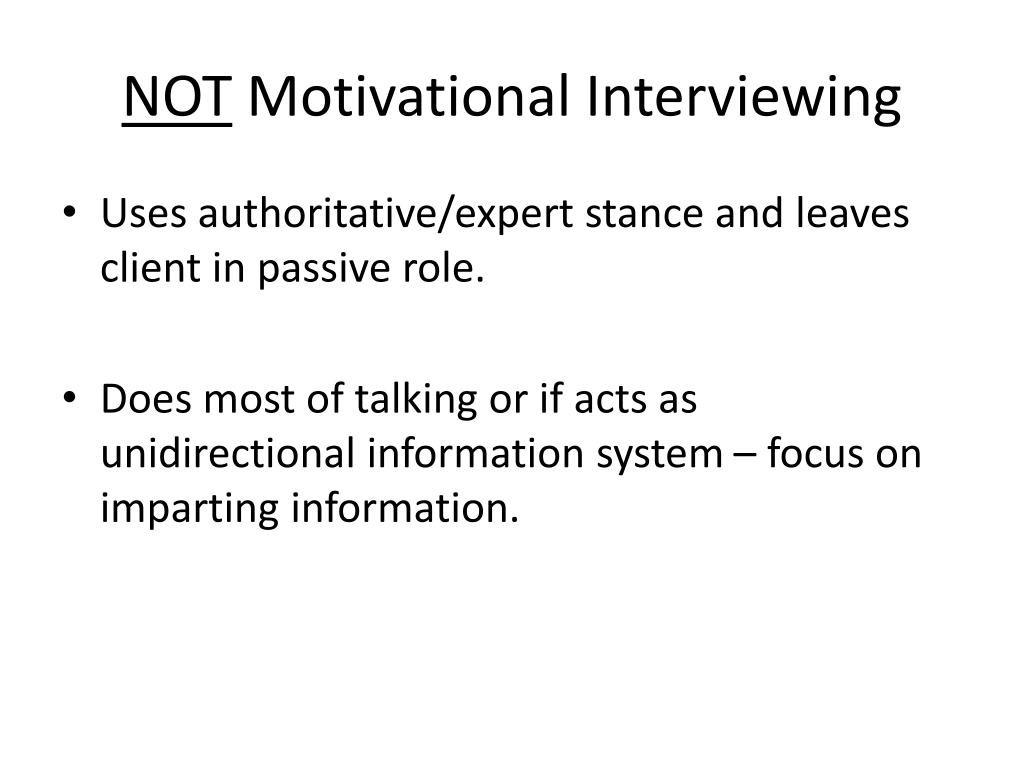 NOT Motivational Interviewing

• Uses authoritative/expert stance and leaves client in passive role.

• Does most of talking or if acts as unidirectional information system – focus on imparting information.